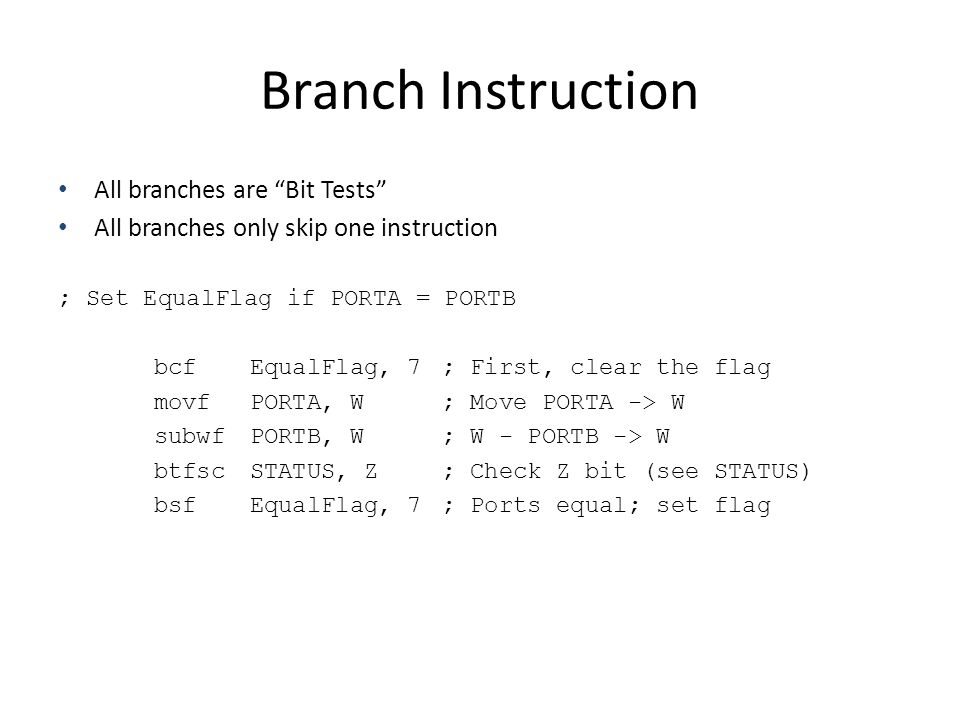 Branch Instruction

• All branches are “Bit Tests”
• All branches only skip one instruction

; Set EqualFlag if PORTA = PORTB

bcf EqualFlag, 7 ; First, clear the flag
movf PORTA, W ; Move PORTA -> W
subwf PORTB, W ; W - PORTB -> W
btfsc STATUS, Z ; Check Z bit (see STATUS)
bsf EqualFlag, 7 ; Ports equal; set flag